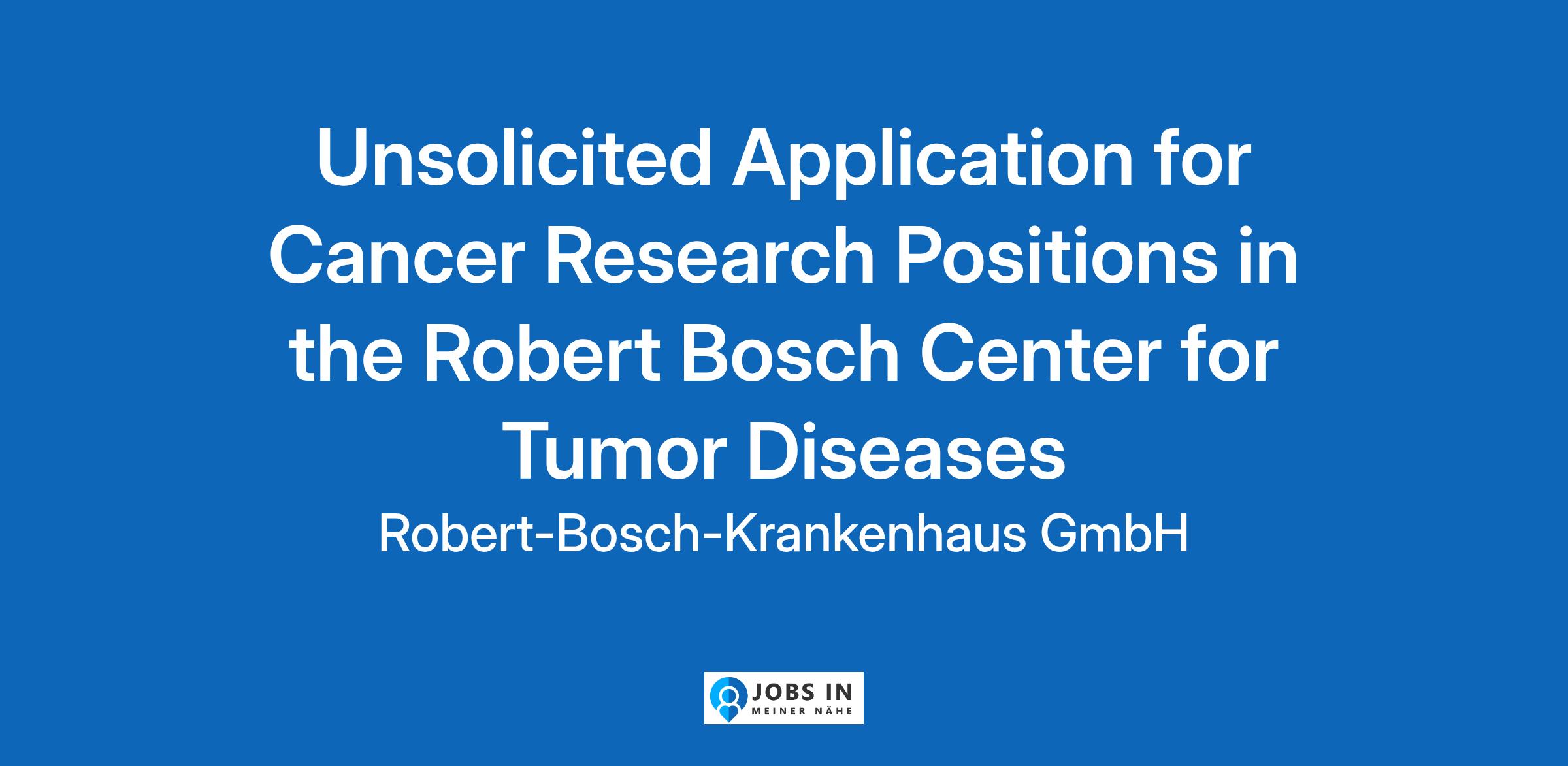 Unsolicited Application for Cancer Research Positions in the Robert Bosch Center for Tumor Diseases

Robert-Bosch-Krankenhaus GmbH

JOBS IN
MEINER NÄHE